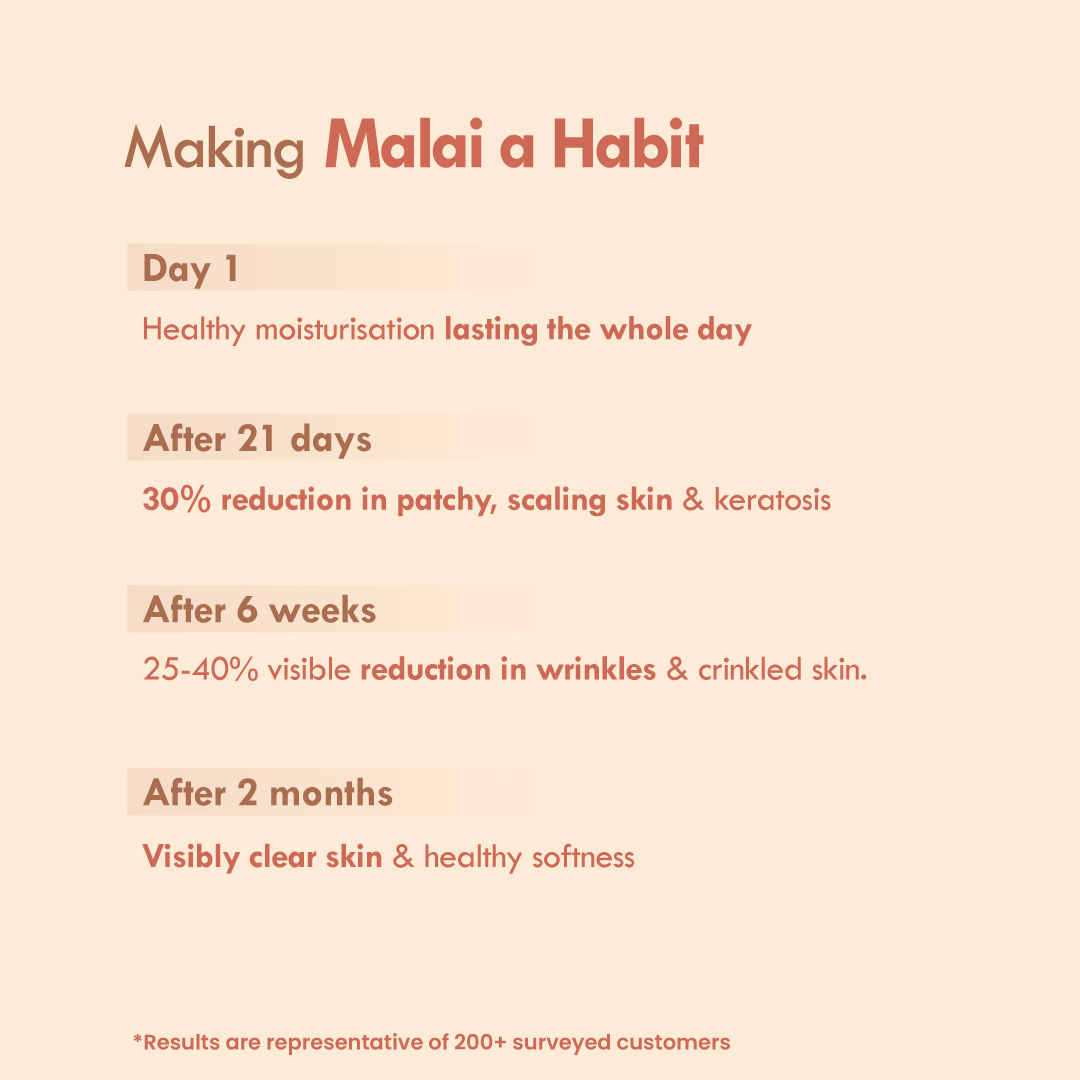 Making Malai a Habit

Day 1

Healthy moisturisation lasting the whole day

After 21 days

30% reduction in patchy, scaling skin & keratosis

After 6 weeks

25-40% visible reduction in wrinkles & crinkled skin.

After 2 months

Visibly clear skin & healthy softness

*Results are representative of 200+ surveyed customers